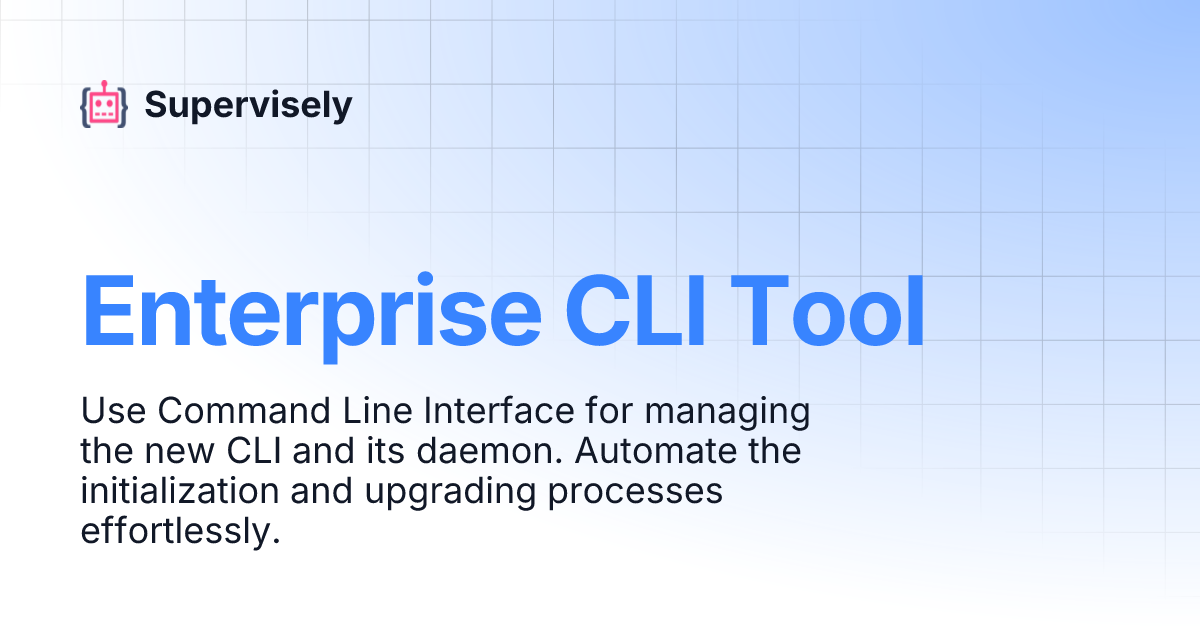 Supervisely

Enterprise CLI Tool

Use Command Line Interface for managing the new CLI and its daemon. Automate the initialization and upgrading processes effortlessly.